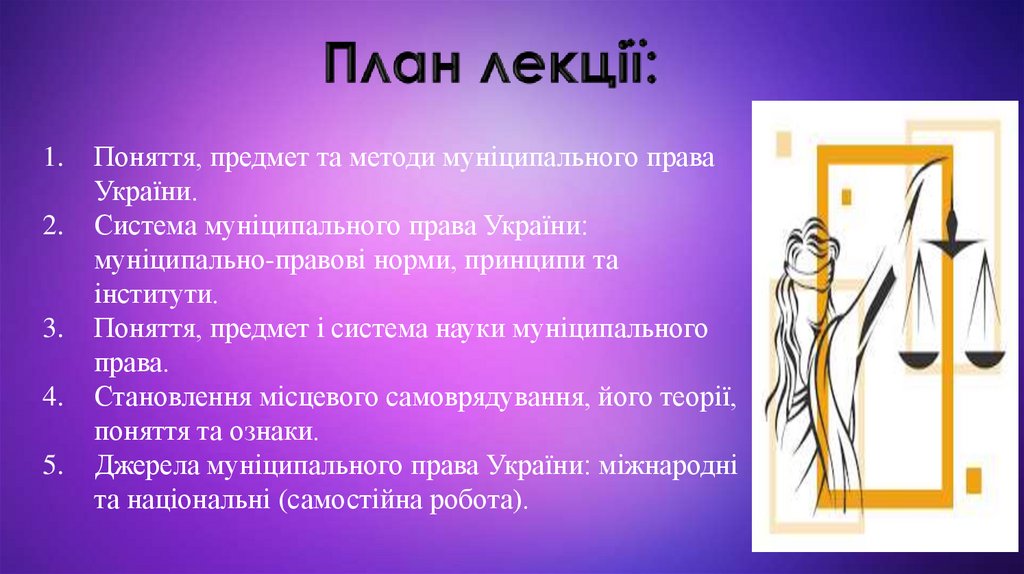 План лекції:

1. Поняття, предмет та методи муніципального права України.
2. Система муніципального права України: муніципально-правові норми, принципи та інститути.
3. Поняття, предмет і система науки муніципального права.
4. Становлення місцевого самоврядування, його теорії, поняття та ознаки.
5. Джерела муніципального права України: міжнародні та національні (самостійна робота).